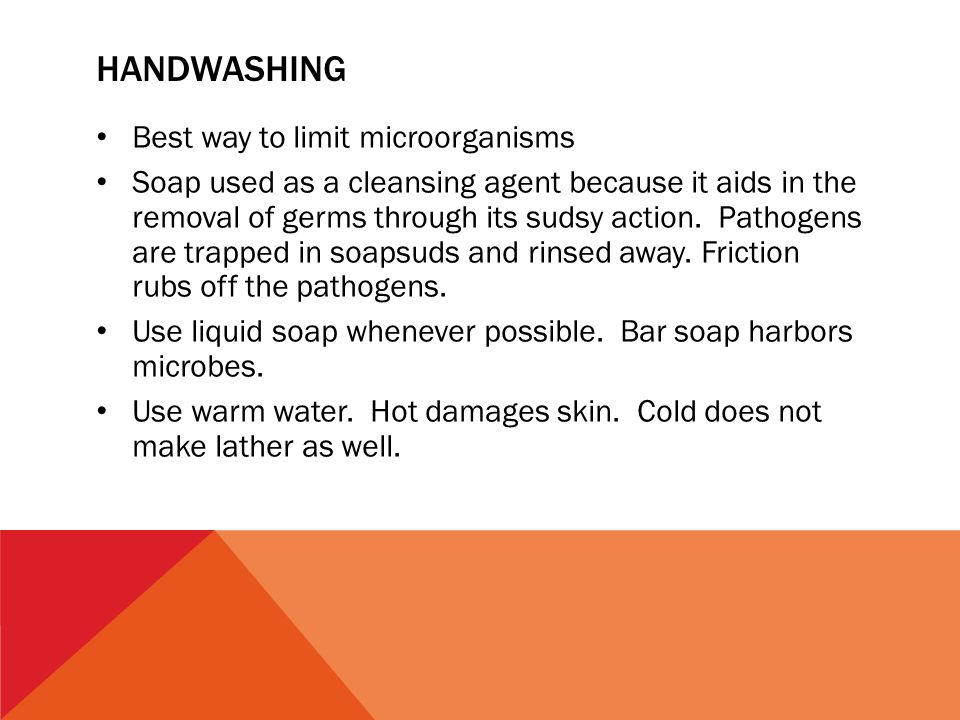 HANDWASHING

• Best way to limit microorganisms
• Soap used as a cleansing agent because it aids in the removal of germs through its sudsy action.  Pathogens are trapped in soapsuds and rinsed away. Friction rubs off the pathogens.
• Use liquid soap whenever possible.  Bar soap harbors microbes.
• Use warm water.  Hot damages skin.  Cold does not make lather as well.